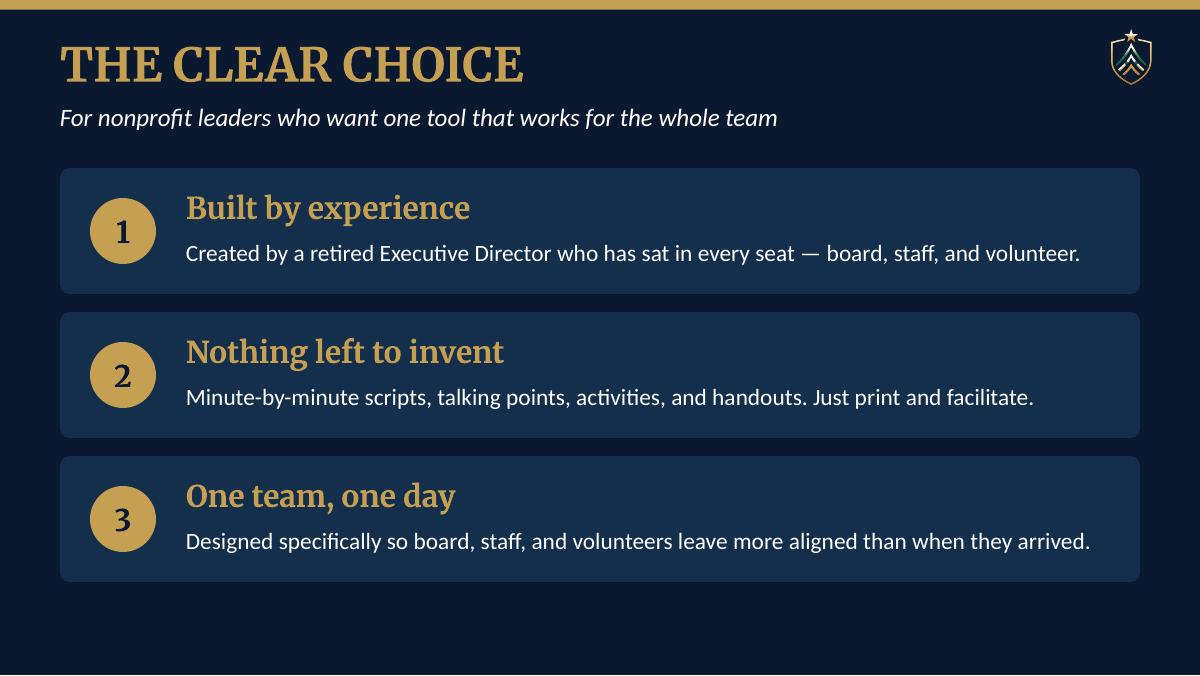 THE CLEAR CHOICE

For nonprofit leaders who want one tool that works for the whole team

1

Built by experience

Created by a retired Executive Director who has sat in every seat — board, staff, and volunteer.

2

Nothing left to invent

Minute-by-minute scripts, talking points, activities, and handouts. Just print and facilitate.

3

One team, one day

Designed specifically so board, staff, and volunteers leave more aligned than when they arrived.